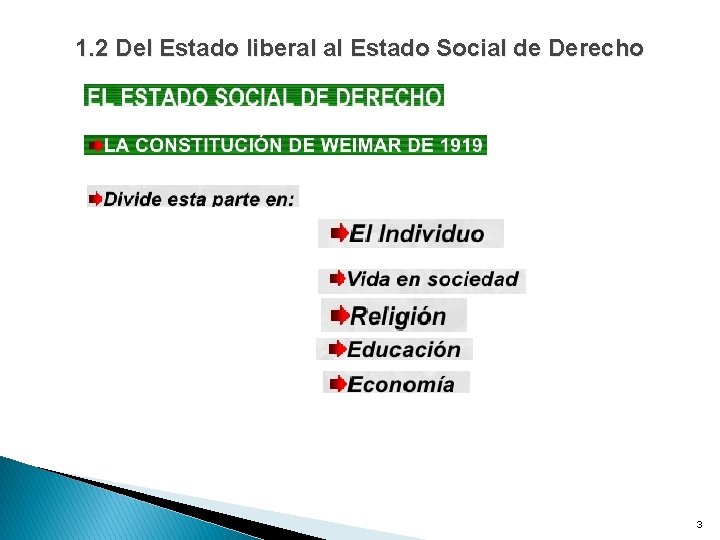 1.2 Del Estado liberal al Estado Social de Derecho

EL ESTADO SOCIAL DE DERECHO

LA CONSTITUCIÓN DE WEIMAR DE 1919

Divide esta parte en:

El Individuo

Vida en sociedad

Religión

Educación

Economía

3